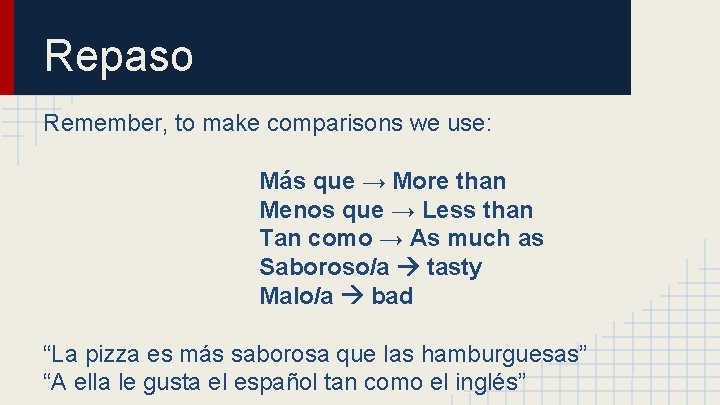 Repaso

Remember, to make comparisons we use:

Más que → More than
Menos que → Less than
Tan como → As much as
Saboroso/a → tasty
Malo/a → bad

“La pizza es más saborosa que las hamburguesas”
“A ella le gusta el español tan como el inglés”